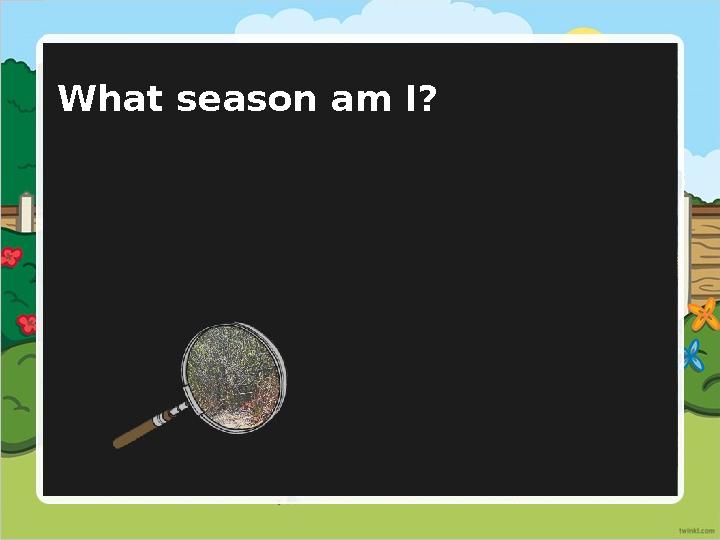 What season am I?

twinkl.com